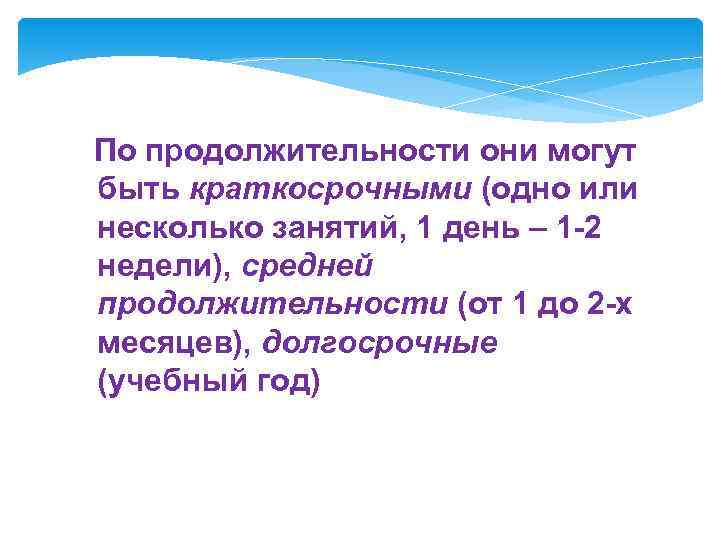 По продолжительности они могут быть краткосрочными (одно или несколько занятий, 1 день – 1-2 недели), средней продолжительности (от 1 до 2-х месяцев), долгосрочные (учебный год)